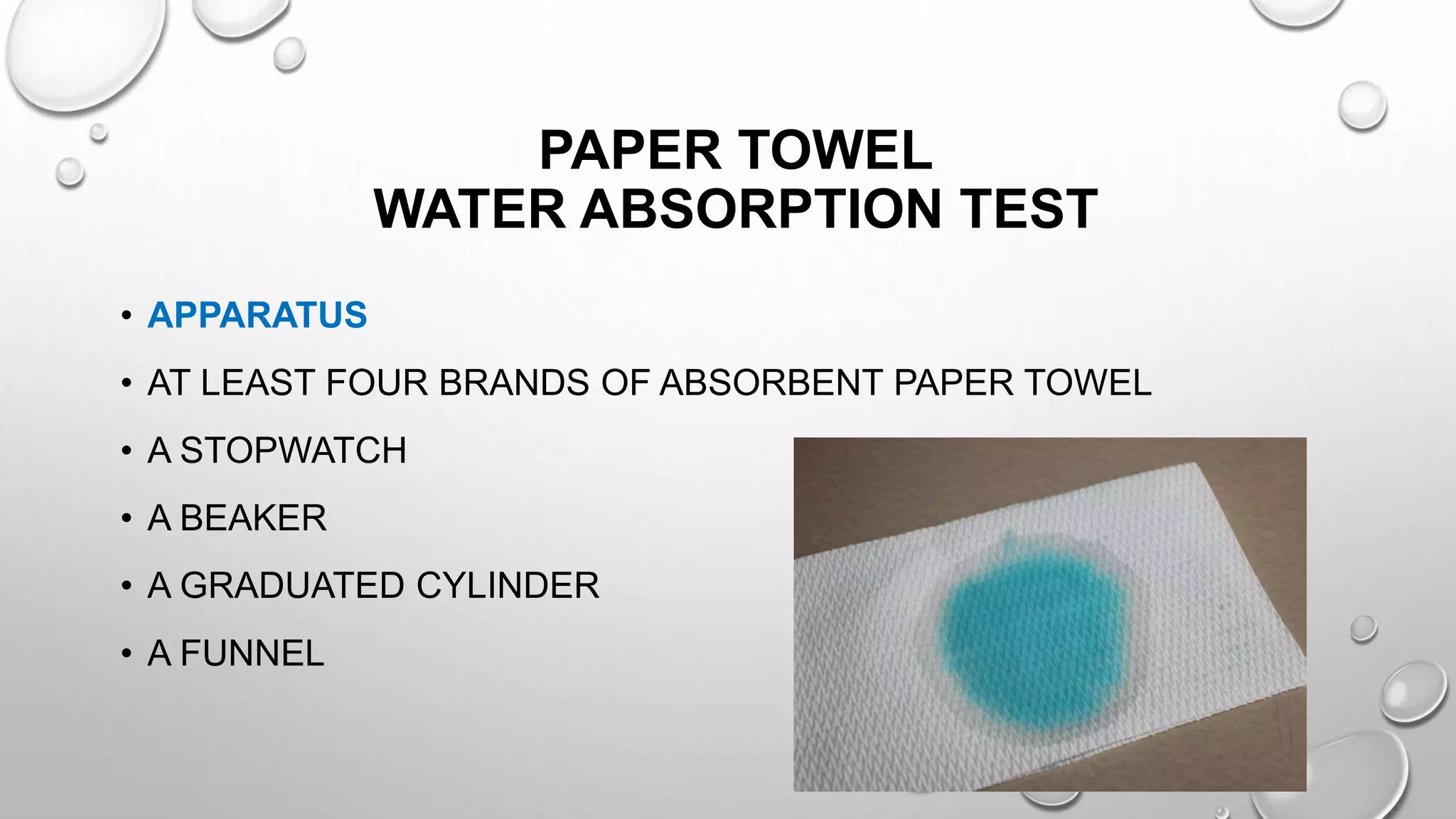 PAPER TOWEL
WATER ABSORPTION TEST

• APPARATUS
• AT LEAST FOUR BRANDS OF ABSORBENT PAPER TOWEL
• A STOPWATCH
• A BEAKER
• A GRADUATED CYLINDER
• A FUNNEL